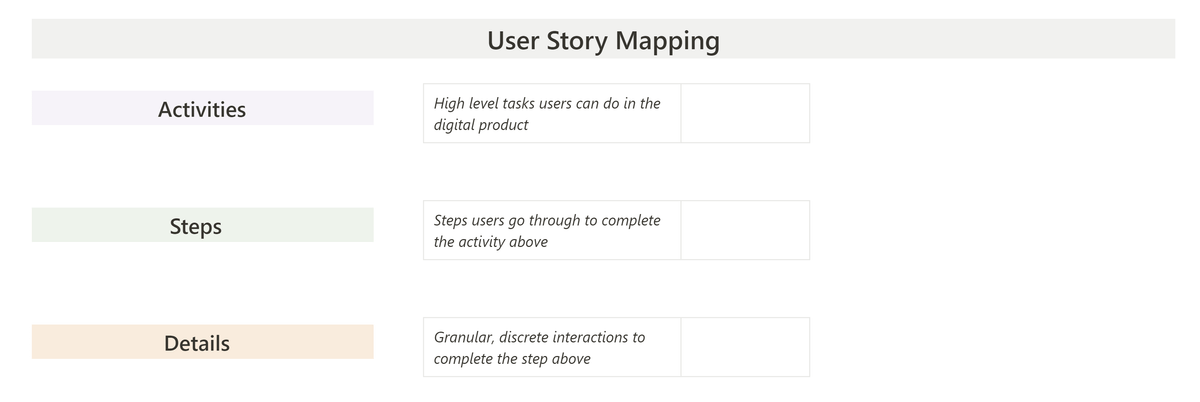 User Story Mapping

Activities

High level tasks users can do in the digital product

Steps

Steps users go through to complete the activity above

Details

Granular, discrete interactions to complete the step above